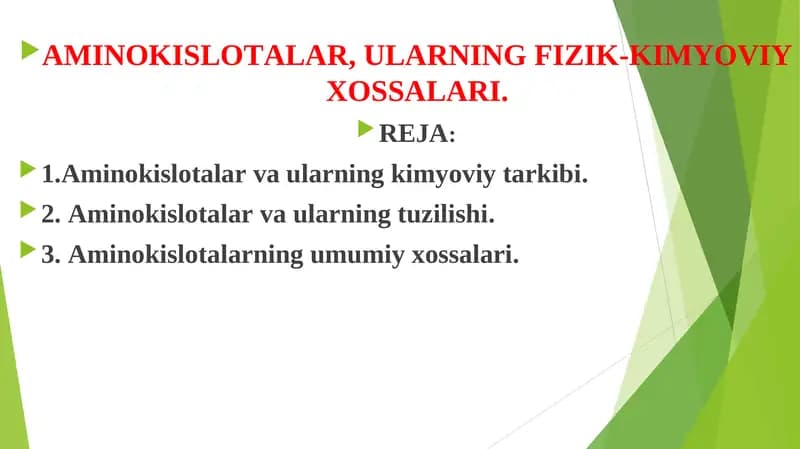 AMINOKISLOTALAR, ULARNING FIZIK-KIMYOVIY XOSSALARI.

REJA:

1.Aminokislotalar va ularning kimyoviy tarkibi.

2. Aminokislotalar va ularning tuzilishi.

3. Aminokislotalarning umumiy xossalari.